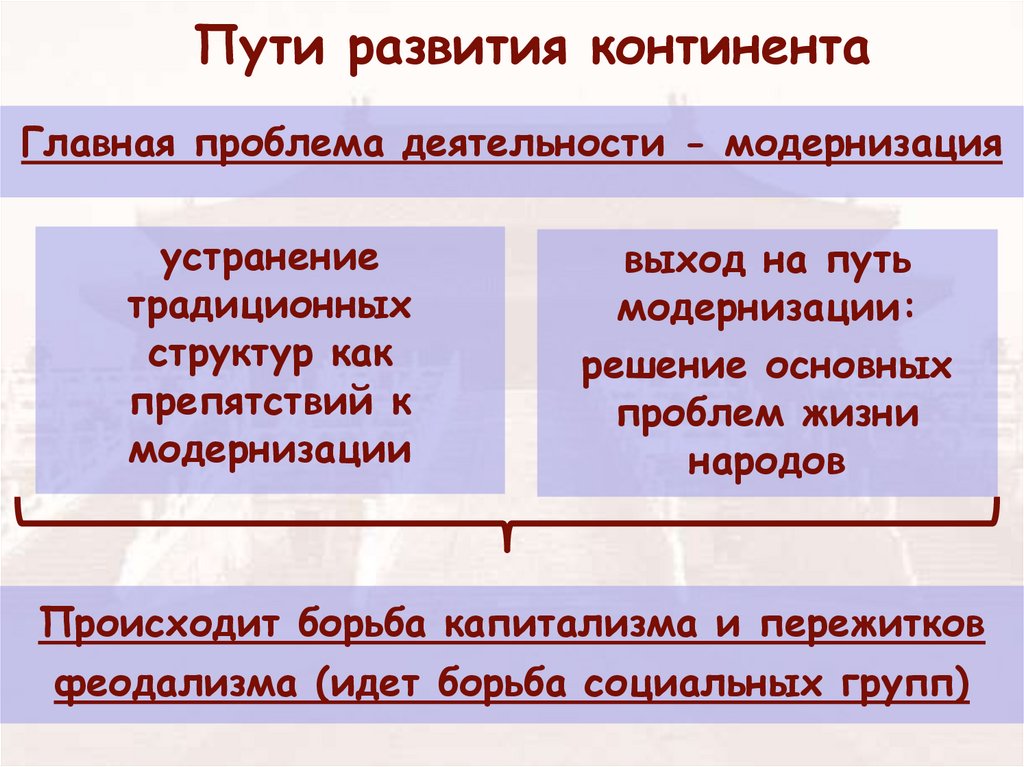 Пути развития континента

Главная проблема деятельности - модернизация

устранение традиционных структур как препятствий к модернизации

выход на путь модернизации:

решение основных проблем жизни народов

Происходит борьба капитализма и пережитков феодализма (идет борьба социальных групп)